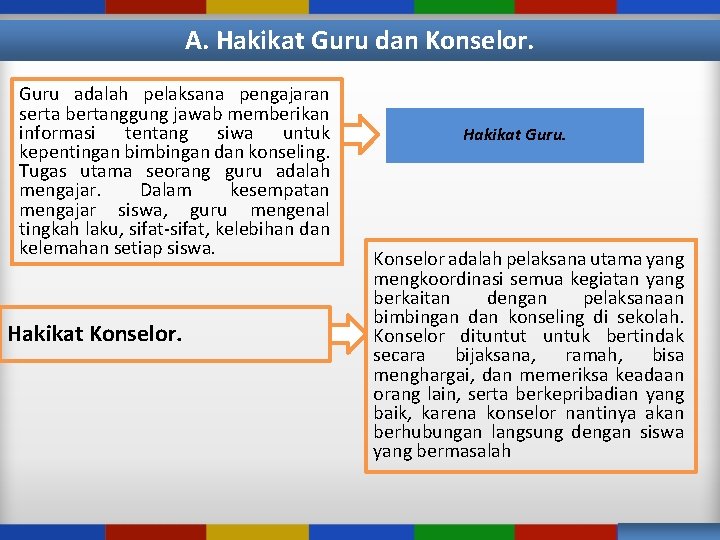 A. Hakikat Guru dan Konselor.

Guru adalah pelaksana pengajaran serta bertanggung jawab memberikan informasi tentang siwa untuk kepentingan bimbingan dan konseling. Tugas utama seorang guru adalah mengajar. Dalam kesempatan mengajar siswa, guru mengenal tingkah laku, sifat-sifat, kelebihan dan kelemahan setiap siswa.

Hakikat Guru.

Hakikat Konselor.

Konselor adalah pelaksana utama yang mengkoordinasi semua kegiatan yang berkaitan dengan pelaksanaan bimbingan dan konseling di sekolah. Konselor dituntut untuk bertindak secara bijaksana, ramah, bisa menghargai, dan memeriksa keadaan orang lain, serta berkepribadian yang baik, karena konselor nantinya akan berhubungan langsung dengan siswa yang bermasalah